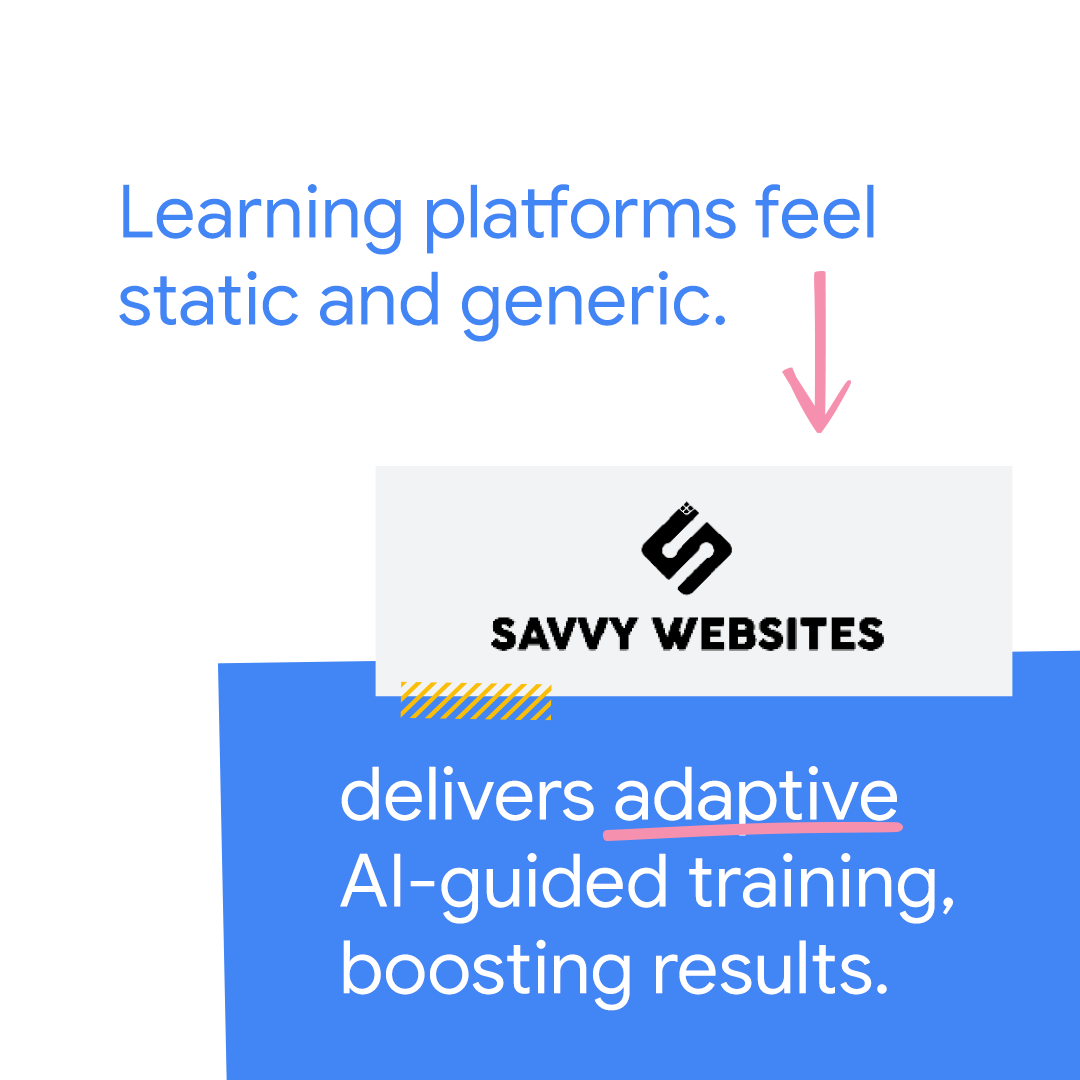 Learning platforms feel static and generic.

SAVVY WEBSITES

delivers adaptive AI-guided training, boosting results.